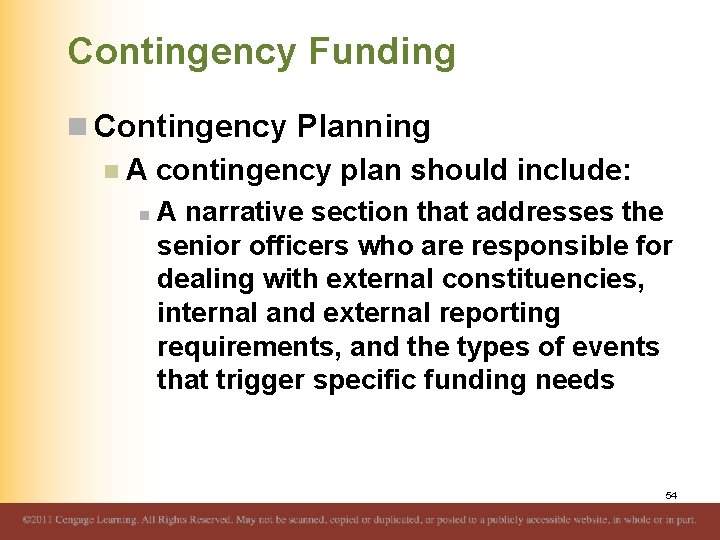 Contingency Funding

Contingency Planning

A contingency plan should include:

A narrative section that addresses the senior officers who are responsible for dealing with external constituencies, internal and external reporting requirements, and the types of events that trigger specific funding needs

54

©2011 Cengage Learning. All Rights Reserved. May not be scanned, copied or duplicated, or posted to a publicly accessible website, in whole or in part.